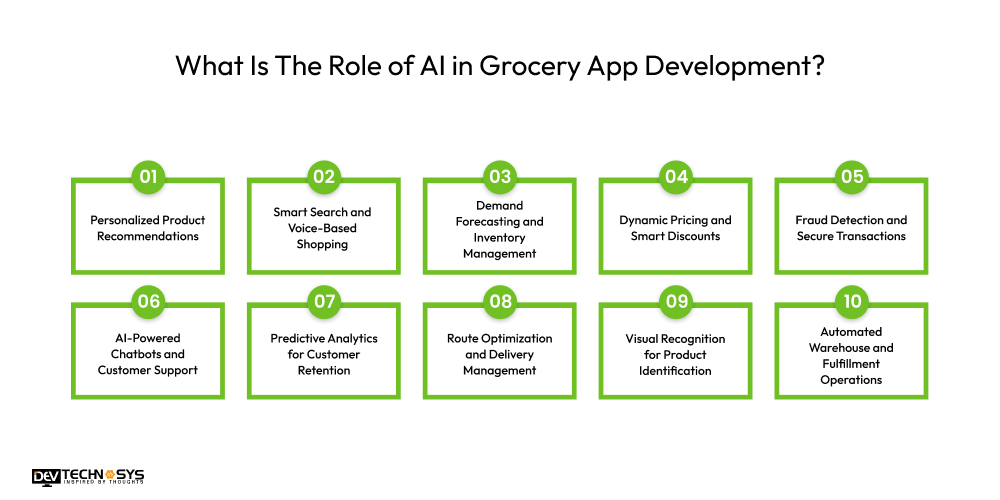 What Is The Role of AI in Grocery App Development?

01
Personalized Product Recommendations

02
Smart Search and Voice-Based Shopping

03
Demand Forecasting and Inventory Management

04
Dynamic Pricing and Smart Discounts

05
Fraud Detection and Secure Transactions

06
AI-Powered Chatbots and Customer Support

07
Predictive Analytics for Customer Retention

08
Route Optimization and Delivery Management

09
Visual Recognition for Product Identification

10
Automated Warehouse and Fulfillment Operations

DEV TECHNOSYS
INSPIRED BY THOUGHTS